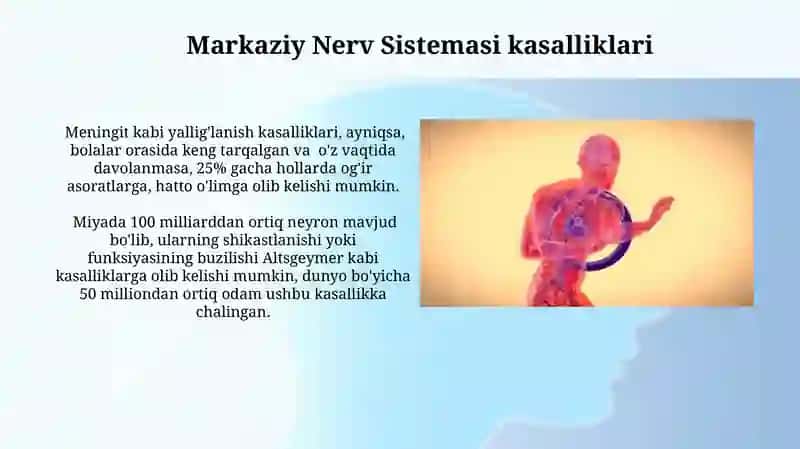 Markaziy Nerv Sistemasi kasalliklari

Meningit kabi yallig'lanish kasalliklari, ayniqsa, bolalar orasida keng tarqalgan va o'z vaqtida davolanmasa, 25% gacha hollarda og'ir asoratlarga, hatto o'limga olib kelishi mumkin.

Miyada 100 milliarddan ortiq neyron mavjud bo'lib, ularning shikastlanishi yoki funksiyasining buzilishi Altsgeymer kabi kasalliklarga olib kelishi mumkin, dunyo bo'yicha 50 milliondan ortiq odam ushbu kasallikka chalingan.